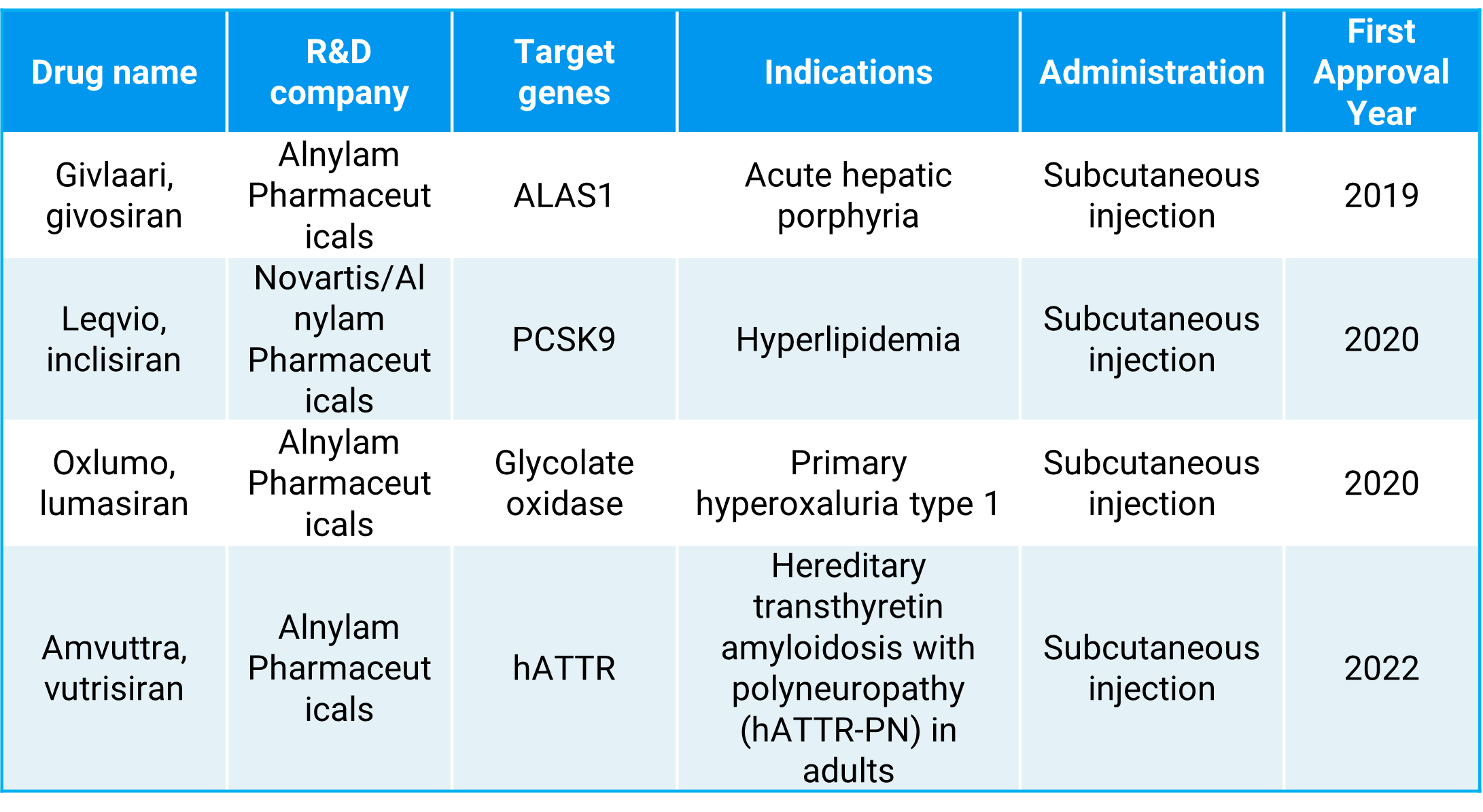 | Drug name | R&D company | Target genes | Indications | Administration | First Approval Year |
|---|---|---|---|---|---|
| Givlaari, givosiran | Alnylam Pharmaceuticals | ALAS1 | Acute hepatic porphyria | Subcutaneous injection | 2019 |
| Leqvio, inclisiran | Novartis/Alnylam Pharmaceuticals | PCSK9 | Hyperlipidemia | Subcutaneous injection | 2020 |
| Oxlumo, lumasiran | Alnylam Pharmaceuticals | Glycolate oxidase | Primary hyperoxaluria type 1 | Subcutaneous injection | 2020 |
| Amvuttra, vutrisiran | Alnylam Pharmaceuticals | hATTR | Hereditary transthyretin amyloidosis with polyneuropathy (hATTR-PN) in adults | Subcutaneous injection | 2022 |